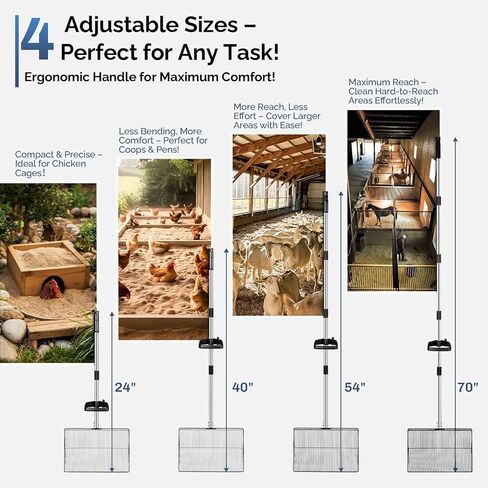 4 Adjustable Sizes – Perfect for Any Task!

Ergonomic Handle for Maximum Comfort!

Compact & Precise – Ideal for Chicken Cages!

Less Bending, More Comfort – Perfect for Coops & Pens!

More Reach, Less Effort – Cover Larger Areas with Ease!

Maximum Reach – Clean Hard-to-Reach Areas Effortlessly!

24"

40"

54"

70"